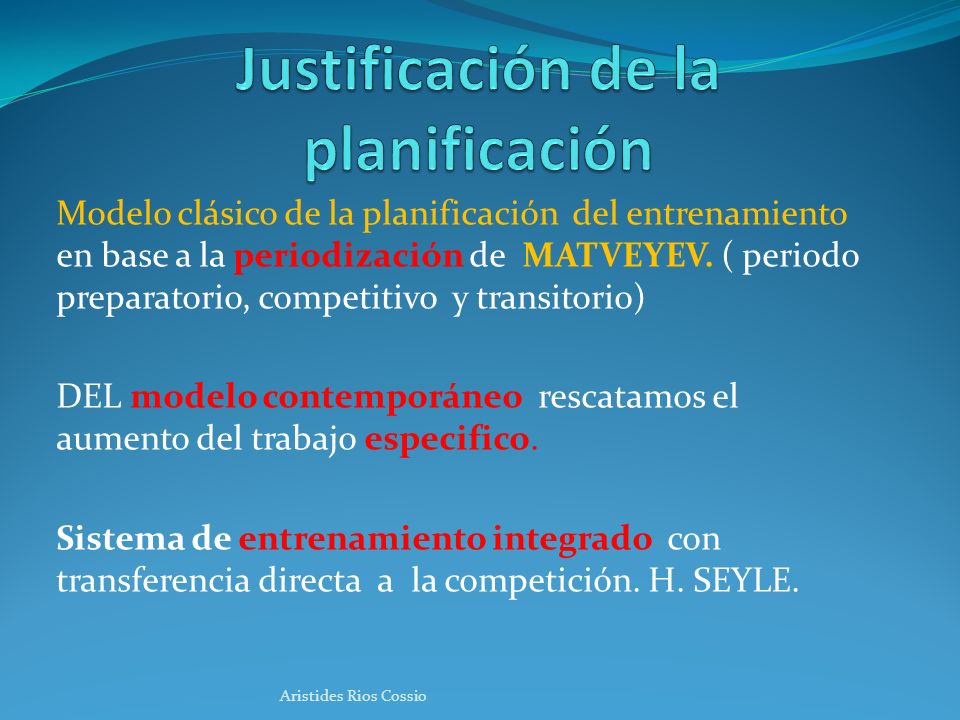 Justificación de la planificación

Modelo clásico de la planificación del entrenamiento en base a la periodización de MATVEYEV. ( periodo preparatorio, competitivo y transitorio)

DEL modelo contemporáneo rescatamos el aumento del trabajo especifico.

Sistema de entrenamiento integrado con transferencia directa a la competición. H. SEYLE.

Aristides Rios Cossio